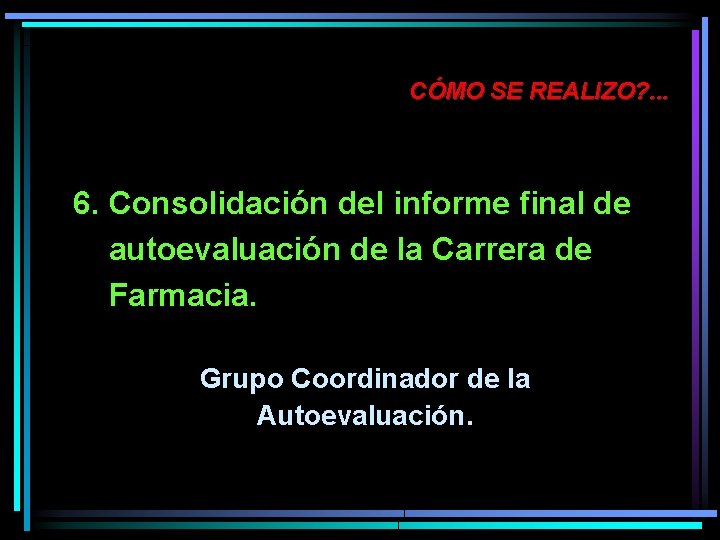 CÓMO SE REALIZO?...

6. Consolidación del informe final de autoevaluación de la Carrera de Farmacia.

Grupo Coordinador de la Autoevaluación.